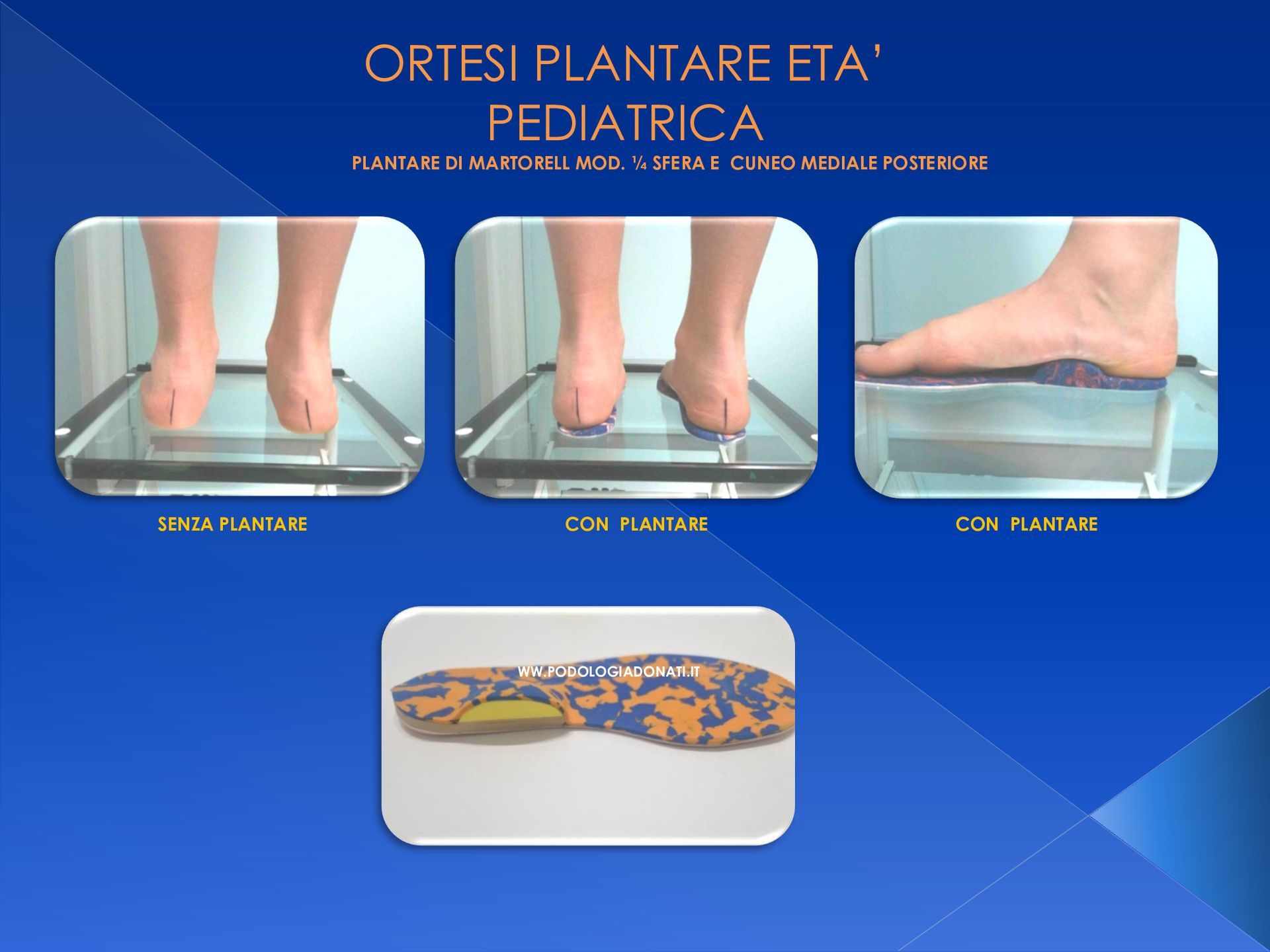 ORTESI PLANTARE ETA' PEDIATRICA

PLANTARE DI MARTORELL MOD. ¼ SFERA E CUNEO MEDIALE POSTERIORE

SENZA PLANTARE

CON PLANTARE

CON PLANTARE

WW.PODOLOGIADONATI.IT